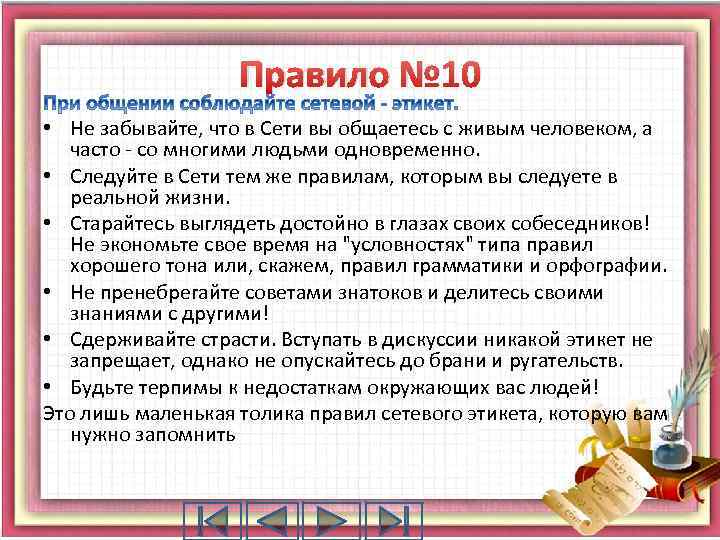 Правило №10

При общении соблюдайте сетевой - этикет.

• Не забывайте, что в Сети вы общаетесь с живым человеком, а часто - со многими людьми одновременно.
• Следуйте в Сети тем же правилам, которым вы следуете в реальной жизни.
• Старайтесь выглядеть достойно в глазах своих собеседников! Не экономьте свое время на "условностях" типа правил хорошего тона или, скажем, правил грамматики и орфографии.
• Не пренебрегайте советами знатоков и делитесь своими знаниями с другими!
• Сдерживайте страсти. Вступать в дискуссии никакой этикет не запрещает, однако не опускайтесь до брани и ругательств.
• Будьте терпимы к недостаткам окружающих вас людей!

Это лишь маленькая толика правил сетевого этикета, которую вам нужно запомнить